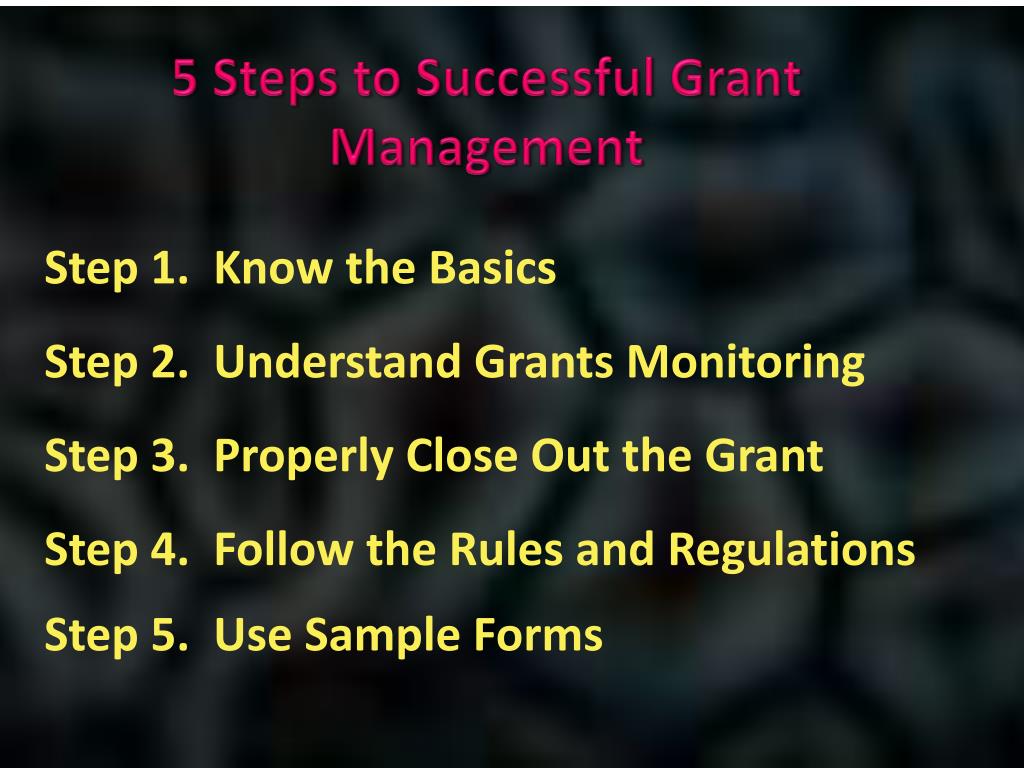 5 Steps to Successful Grant Management

Step 1. Know the Basics

Step 2. Understand Grants Monitoring

Step 3. Properly Close Out the Grant

Step 4. Follow the Rules and Regulations

Step 5. Use Sample Forms